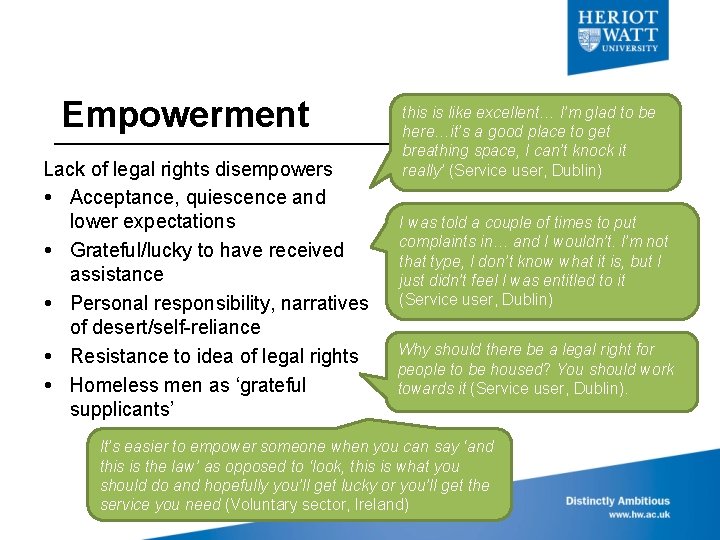 HERIOT WATT UNIVERSITY

Empowerment

Lack of legal rights disempowers

• Acceptance, quiescence and lower expectations
• Grateful/lucky to have received assistance
• Personal responsibility, narratives of desert/self-reliance
• Resistance to idea of legal rights
• Homeless men as 'grateful supplicants'

this is like excellent… I'm glad to be here…it's a good place to get breathing space, I can't knock it really' (Service user, Dublin)

I was told a couple of times to put complaints in… and I wouldn't. I'm not that type, I don't know what it is, but I just didn't feel I was entitled to it (Service user, Dublin)

Why should there be a legal right for people to be housed? You should work towards it (Service user, Dublin).

It's easier to empower someone when you can say 'and this is the law' as opposed to 'look, this is what you should do and hopefully you'll get lucky or you'll get the service you need (Voluntary sector, Ireland)

Distinctly Ambitious
www.hw.ac.uk